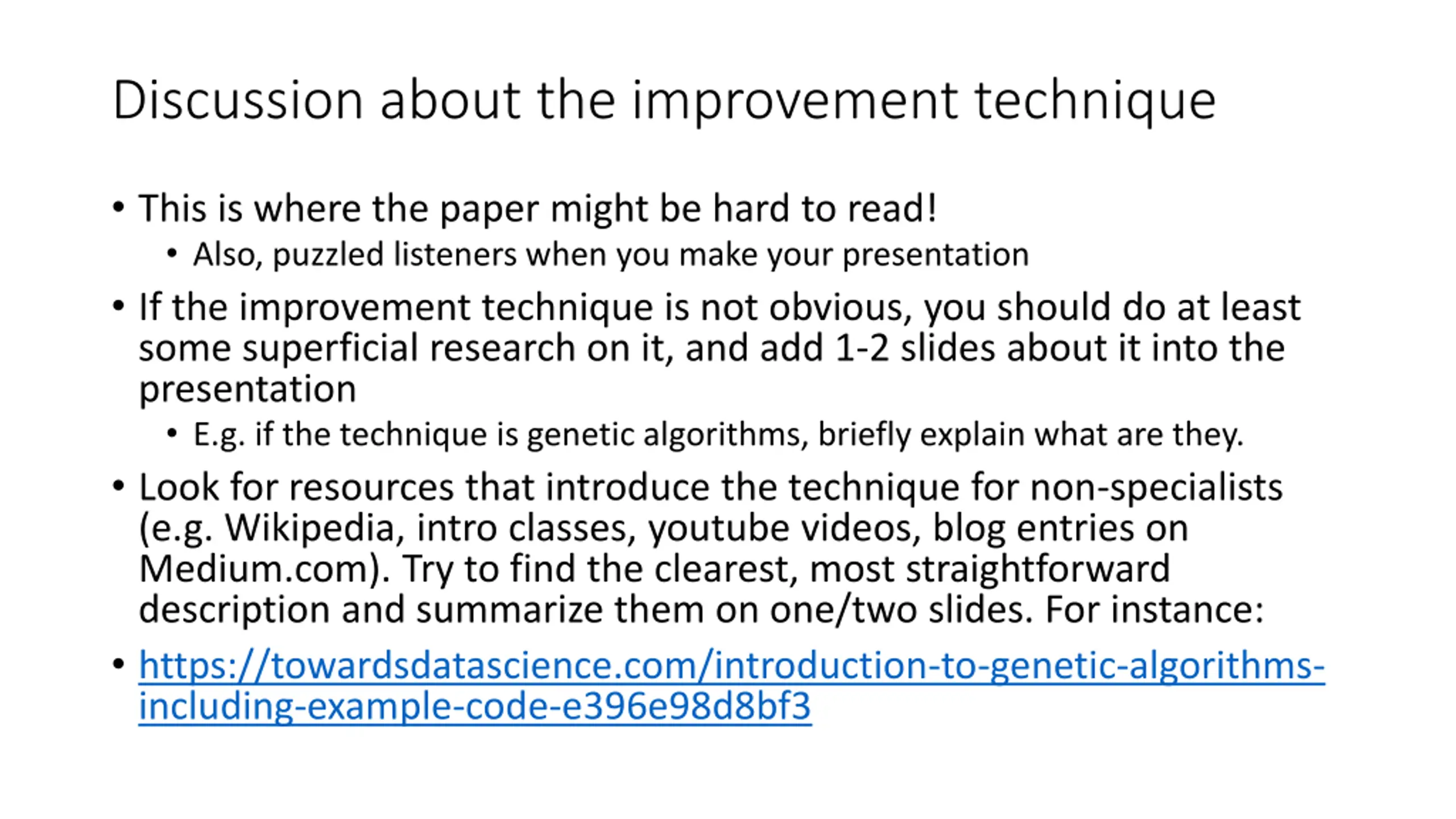 Discussion about the improvement technique

• This is where the paper might be hard to read!
  • Also, puzzled listeners when you make your presentation
• If the improvement technique is not obvious, you should do at least some superficial research on it, and add 1-2 slides about it into the presentation
  • E.g. if the technique is genetic algorithms, briefly explain what are they.
• Look for resources that introduce the technique for non-specialists (e.g. Wikipedia, intro classes, youtube videos, blog entries on Medium.com). Try to find the clearest, most straightforward description and summarize them on one/two slides. For instance:
• https://towardsdatascience.com/introduction-to-genetic-algorithms-including-example-code-e396e98d8bf3